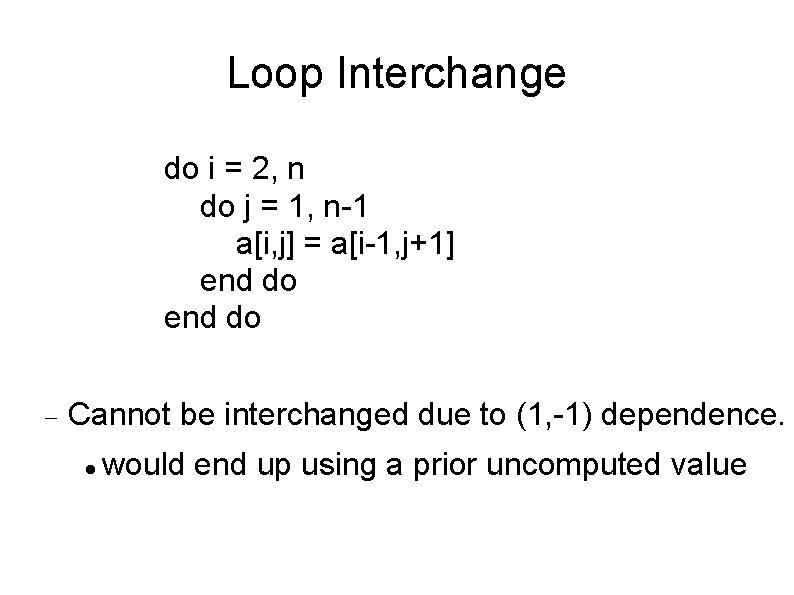 Loop Interchange

do i = 2, n
do j = 1, n-1
a[i,j] = a[i-1,j+1]
end do
end do

– Cannot be interchanged due to (1,-1) dependence.

• would end up using a prior uncomputed value